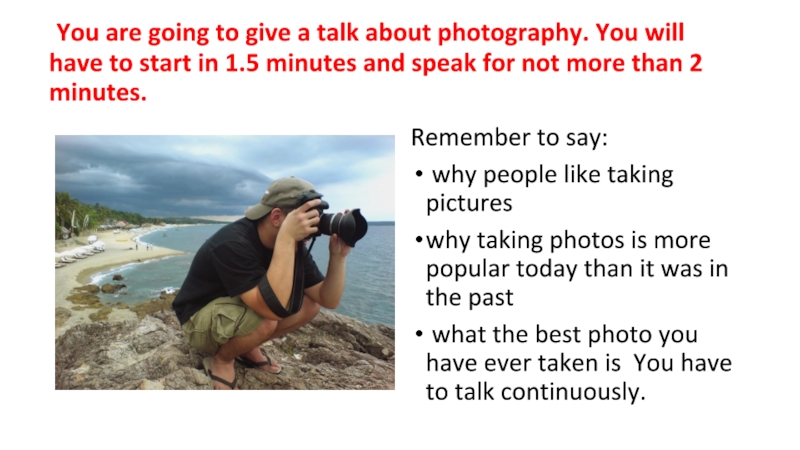 You are going to give a talk about photography. You will have to start in 1.5 minutes and speak for not more than 2 minutes.

Remember to say:

• why people like taking pictures

•why taking photos is more popular today than it was in the past

• what the best photo you have ever taken is  You have to talk continuously.